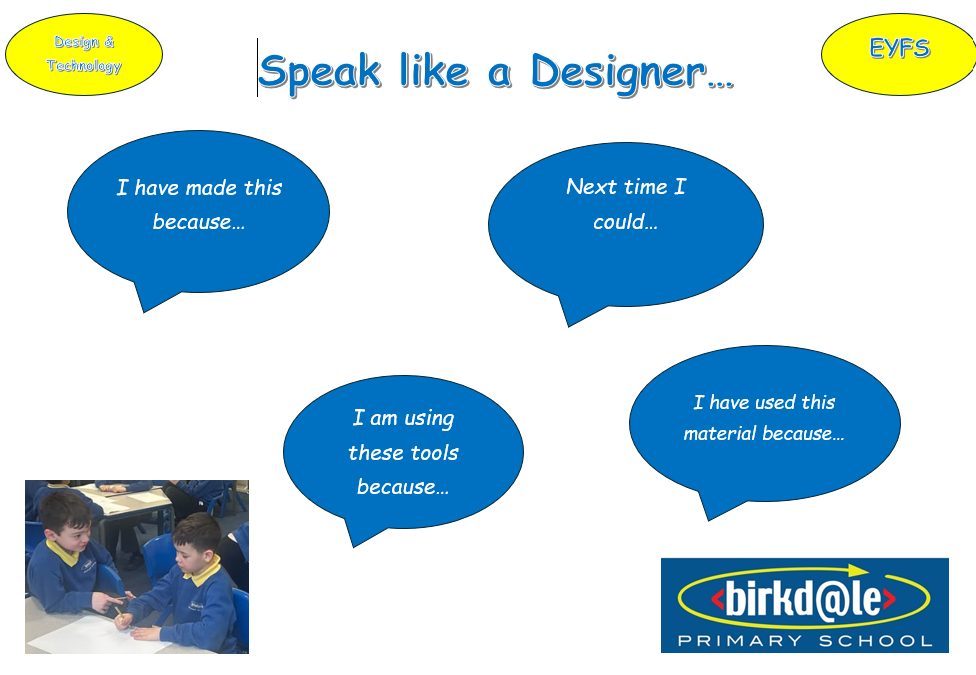 Design & Technology

Speak like a Designer…

EYFS

I have made this because…

Next time I could…

I am using these tools because…

I have used this material because…

<birkd@le>
PRIMARY SCHOOL